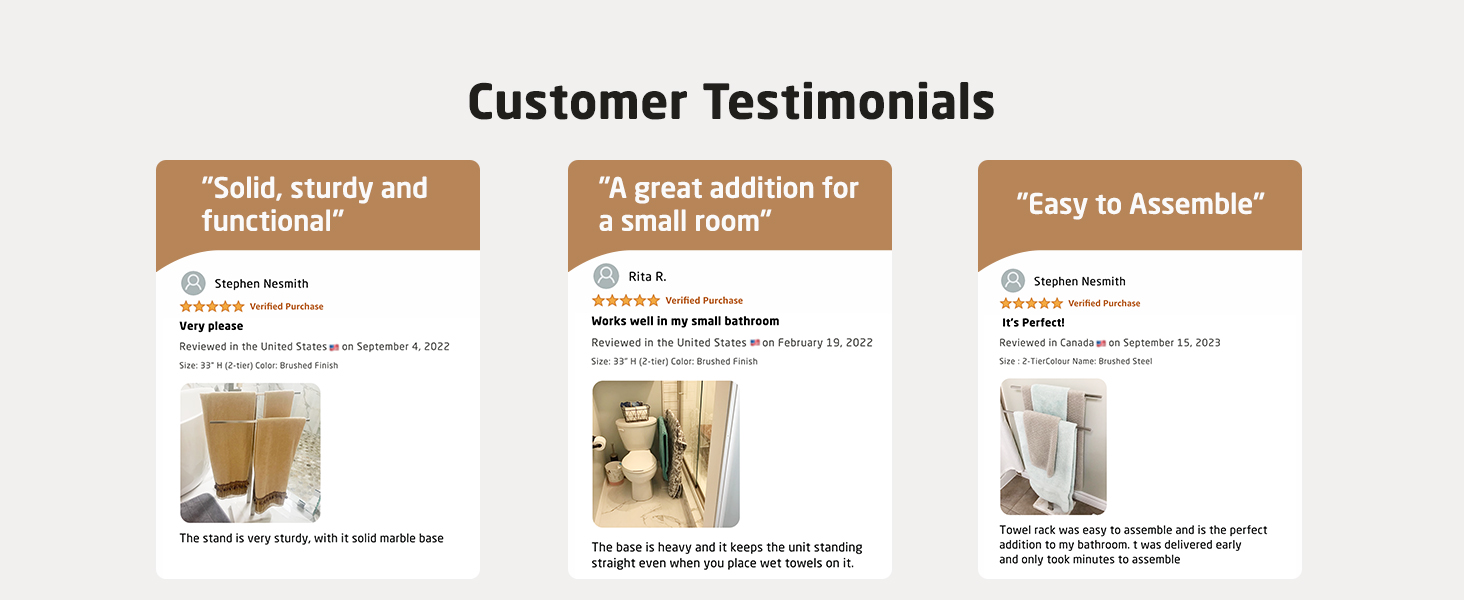 Customer Testimonials

"Solid, sturdy and functional"

Stephen Nesmith

Verified Purchase

Very please

Reviewed in the United States on September 4, 2022

Size: 33" H (2-tier) Color: Brushed Finish

The stand is very sturdy, with it solid marble base

"A great addition for a small room"

Rita R.

Verified Purchase

Works well in my small bathroom

Reviewed in the United States on February 19, 2022

Size: 33" H (2-tier) Color: Brushed Finish

The base is heavy and it keeps the unit standing straight even when you place wet towels on it.

"Easy to Assemble"

Stephen Nesmith

Verified Purchase

It's Perfect!

Reviewed in Canada on September 15, 2023

Size : 2-TierColour Name: Brushed Steel

Towel rack was easy to assemble and is the perfect addition to my bathroom. t was delivered early and only took minutes to assemble